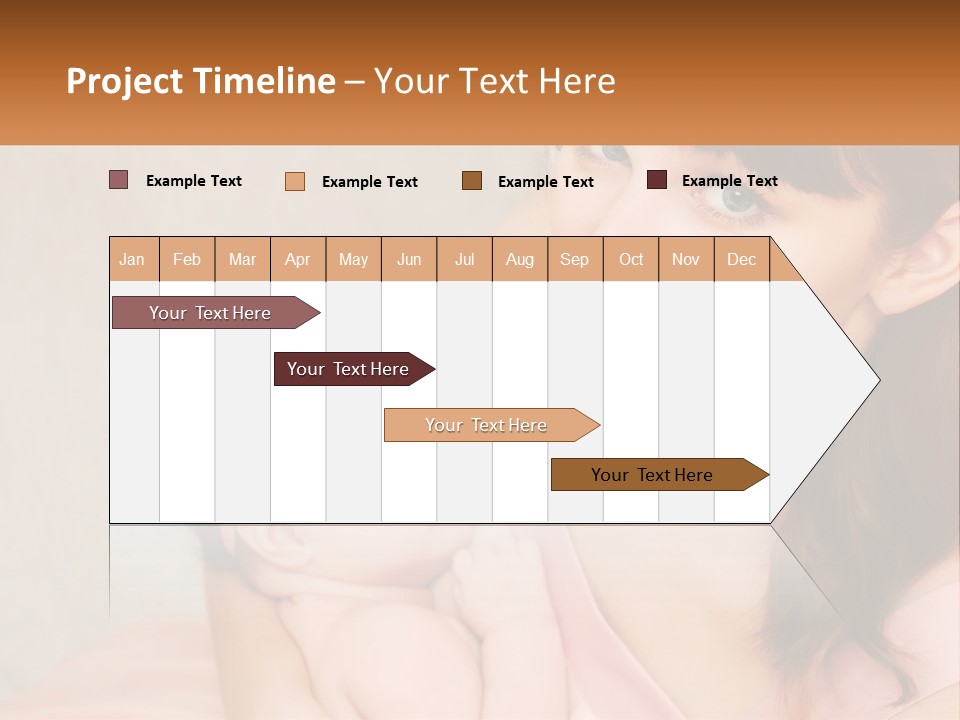 Project Timeline – Your Text Here

Example Text Example Text Example Text Example Text

| Jan | Feb | Mar | Apr | May | Jun | Jul | Aug | Sep | Oct | Nov | Dec |
|---|---|---|---|---|---|---|---|---|---|---|---|

Your Text Here

Your Text Here

Your Text Here

Your Text Here